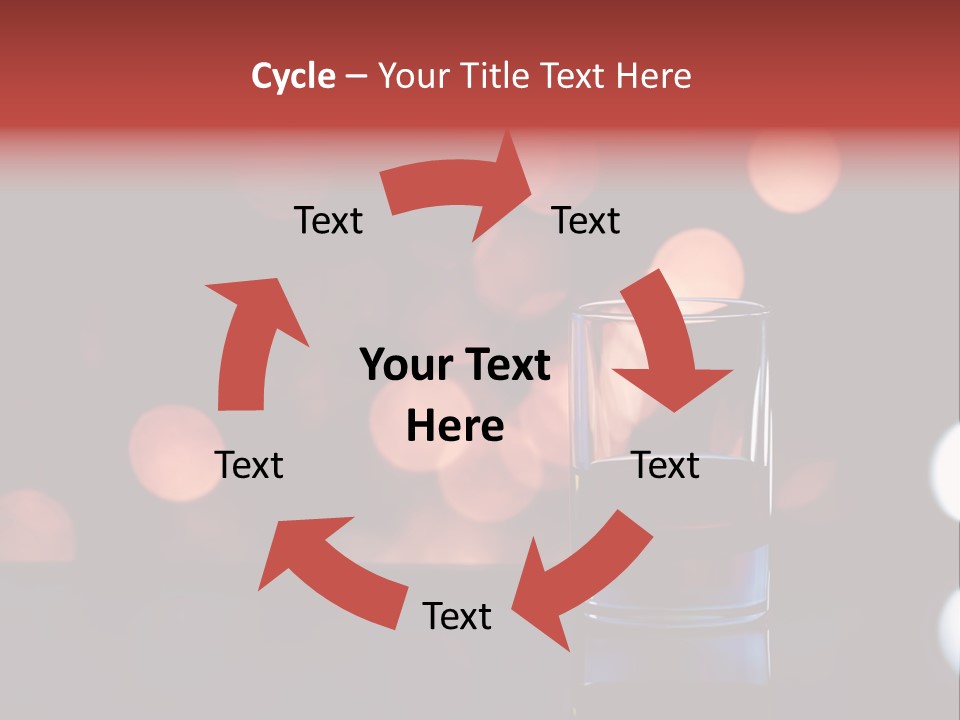 Cycle – Your Title Text Here

Text

Text

Your Text Here

Text

Text

Text